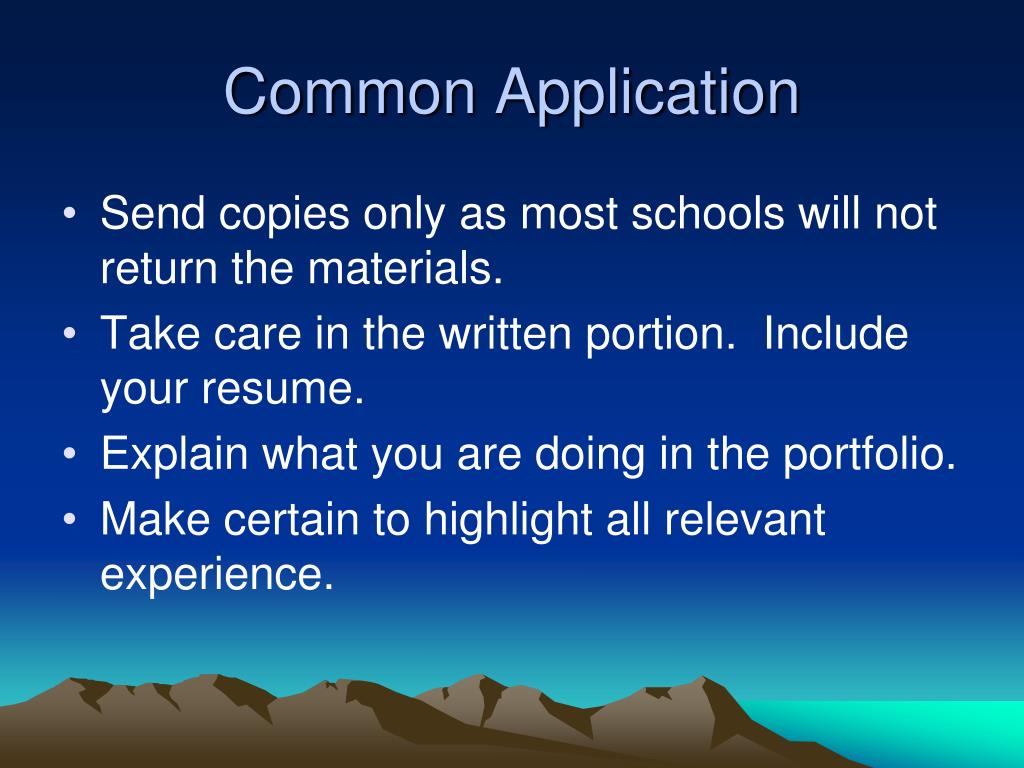 Common Application

• Send copies only as most schools will not return the materials.
• Take care in the written portion.  Include your resume.
• Explain what you are doing in the portfolio.
• Make certain to highlight all relevant experience.